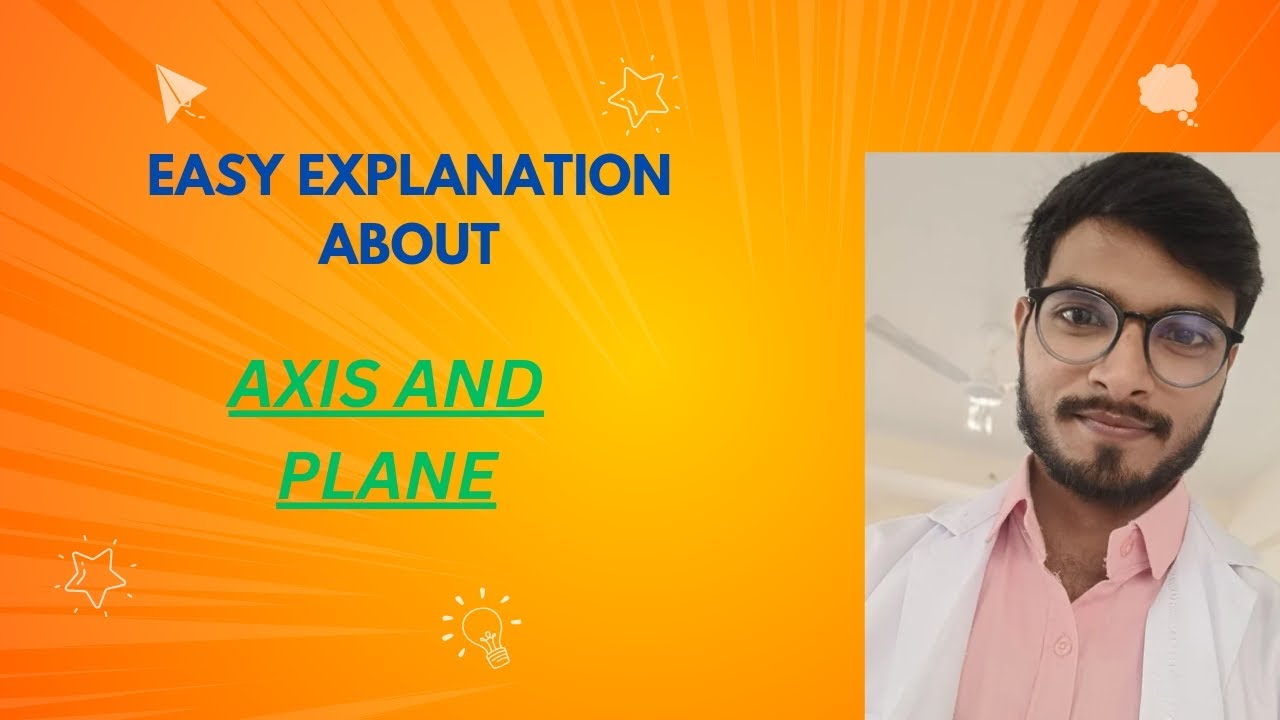 EASY EXPLANATION ABOUT

AXIS AND PLANE